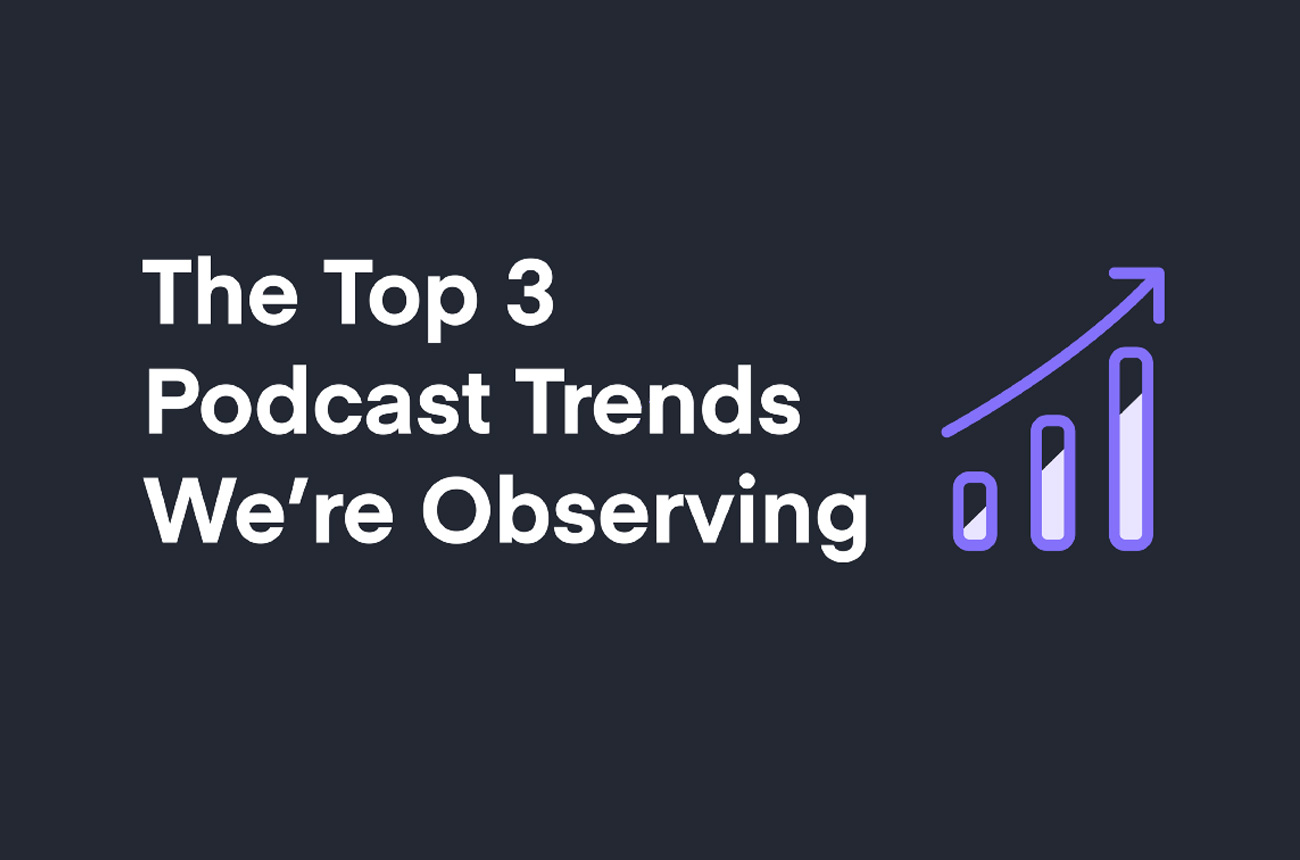 The Top 3
Podcast Trends
We’re Observing